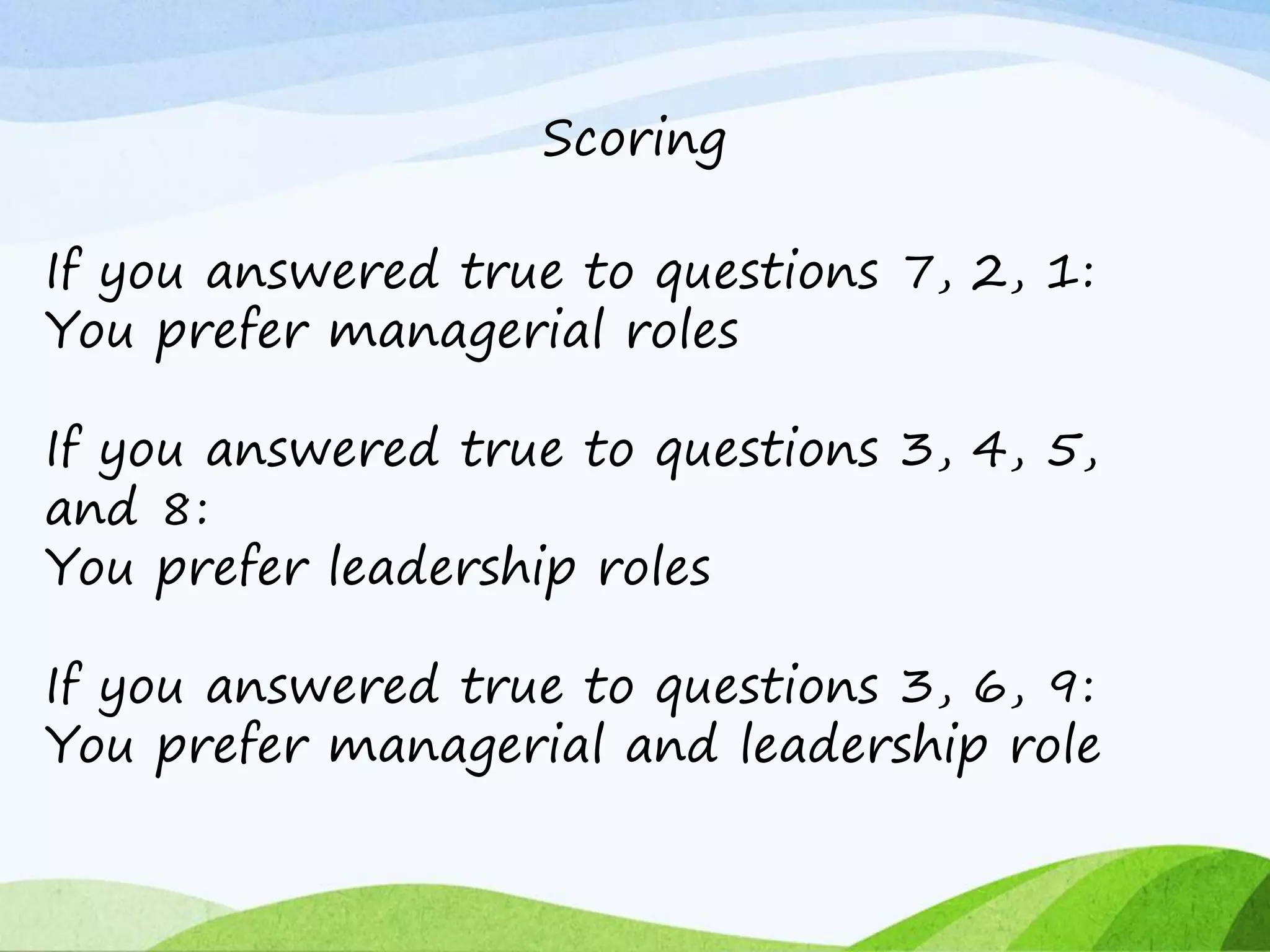 Scoring

If you answered true to questions 7, 2, 1:
You prefer managerial roles

If you answered true to questions 3, 4, 5, and 8:
You prefer leadership roles

If you answered true to questions 3, 6, 9:
You prefer managerial and leadership role